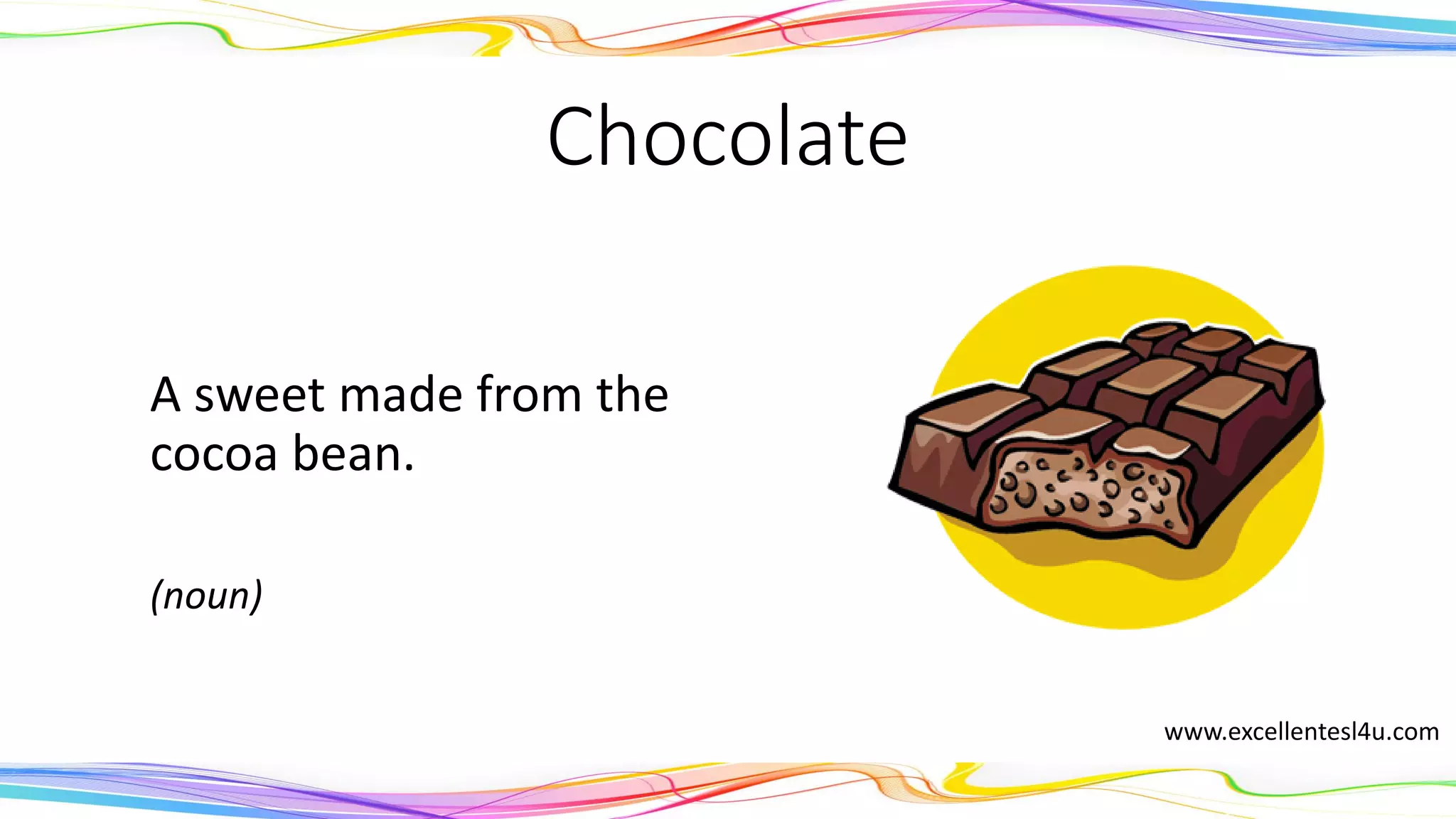 Chocolate

A sweet made from the cocoa bean.

(noun)

www.excellentesl4u.com